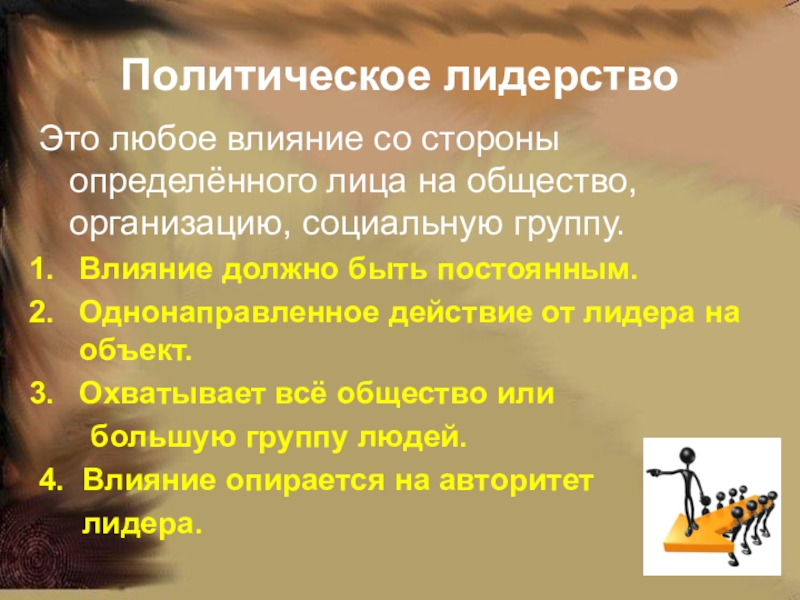 Политическое лидерство

Это любое влияние со стороны определённого лица на общество, организацию, социальную группу.

1. Влияние должно быть постоянным.
2. Однонаправленное действие от лидера на объект.
3. Охватывает всё общество или большую группу людей.
4. Влияние опирается на авторитет лидера.